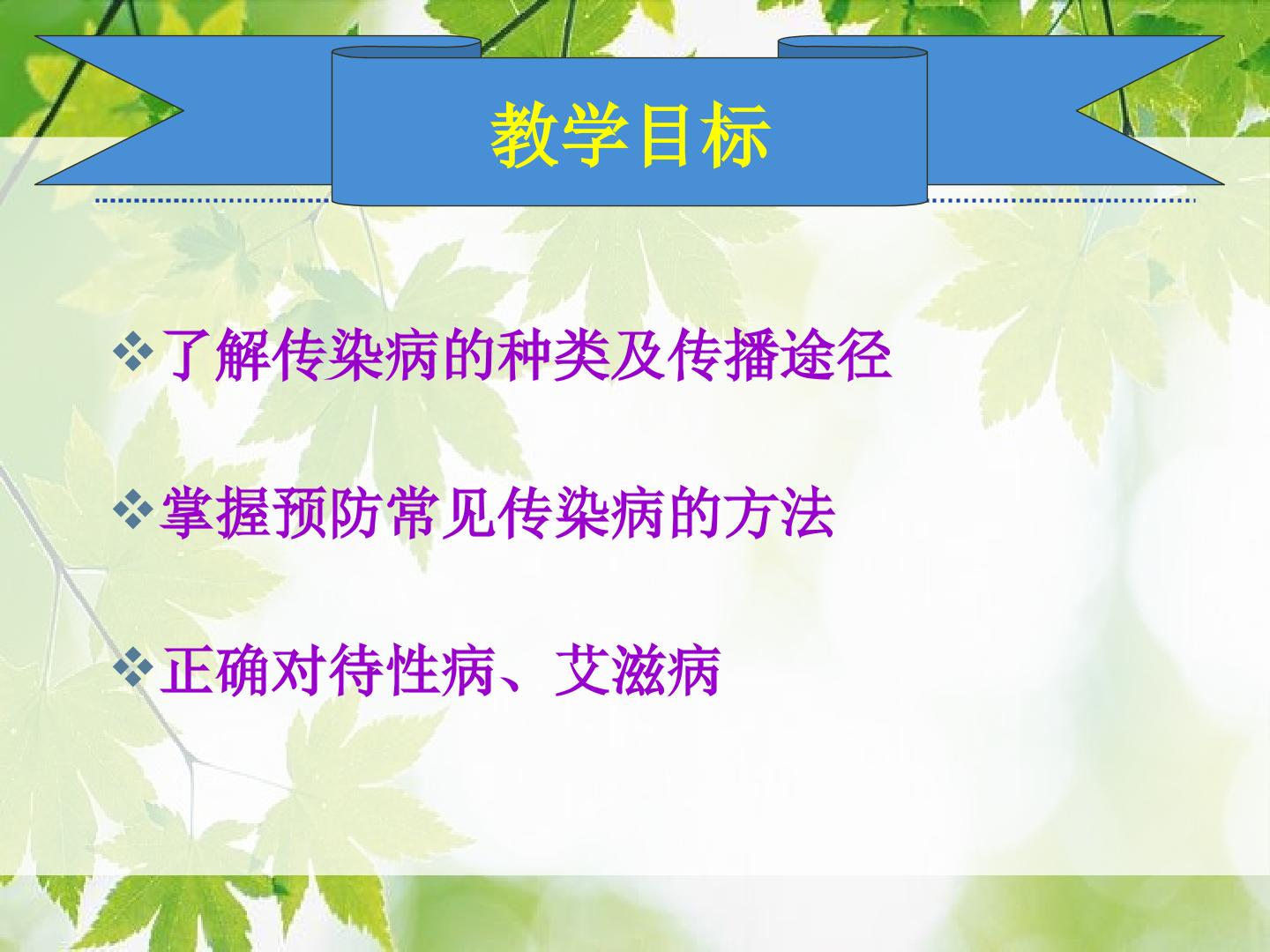 教学目标

❖了解传染病的种类及传播途径

❖掌握预防常见传染病的方法

❖正确对待性病、艾滋病